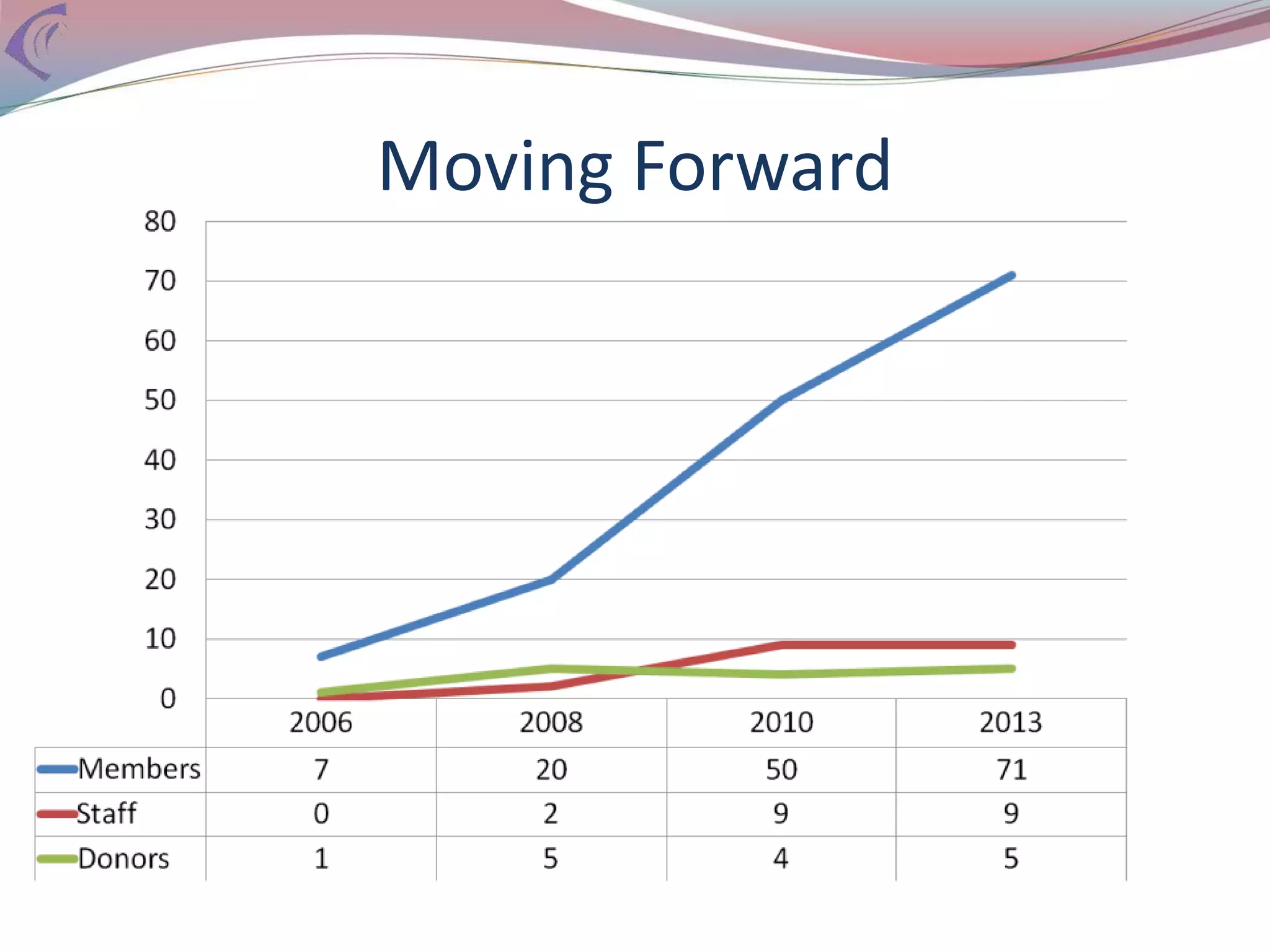 Moving Forward

80
70
60
50
40
30
20
10
0

| | 2006 | 2008 | 2010 | 2013 |
|---|---|---|---|---|
| Members | 7 | 20 | 50 | 71 |
| Staff | 0 | 2 | 9 | 9 |
| Donors | 1 | 5 | 4 | 5 |